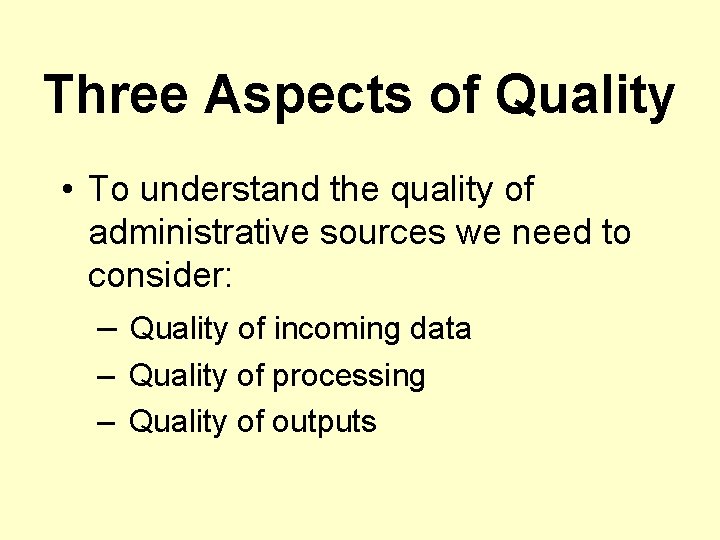 Three Aspects of Quality

• To understand the quality of administrative sources we need to consider:

– Quality of incoming data
– Quality of processing
– Quality of outputs